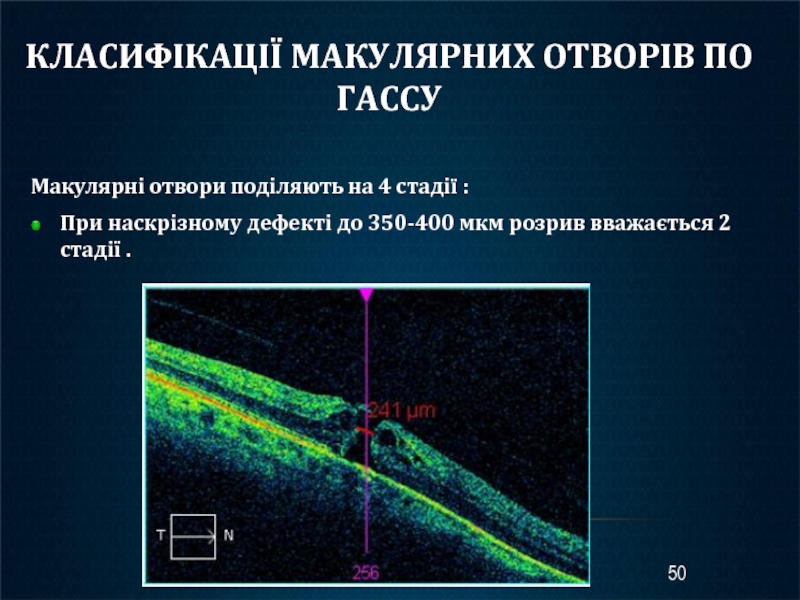 КЛАСИФІКАЦІЇ МАКУЛЯРНИХ ОТВОРІВ ПО ГАССУ

Макулярні отвори поділяють на 4 стадії :

При наскрізному дефекті до 350-400 мкм розрив вважається 2 стадії .

241 µm

T

N

256

50